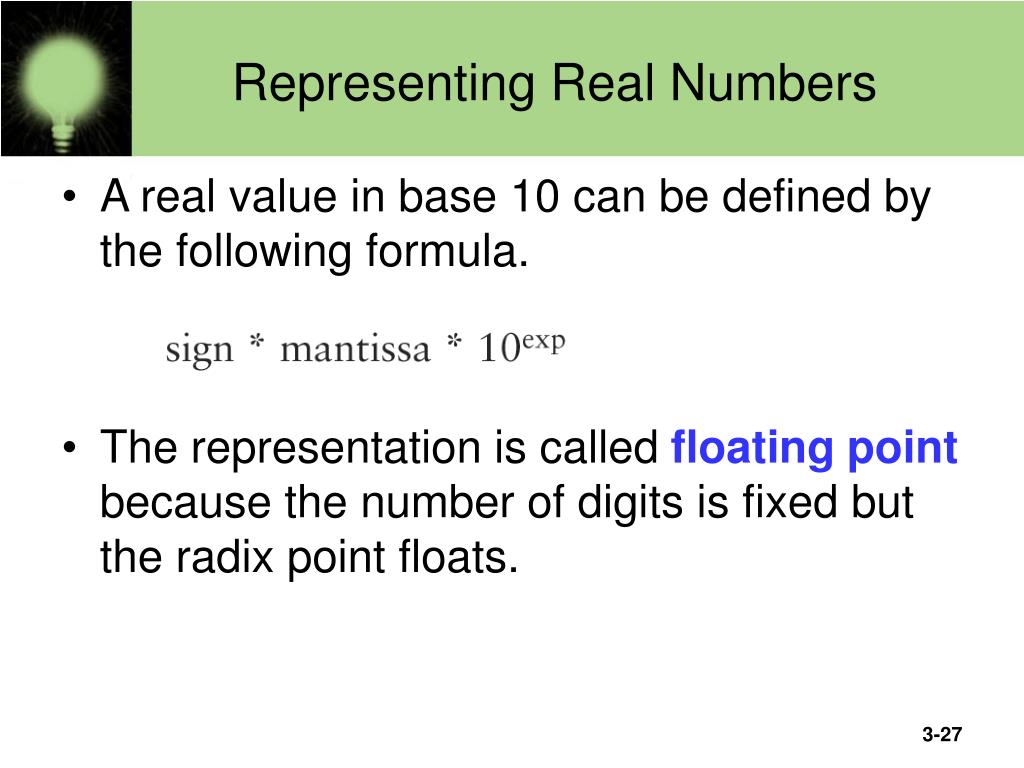 Representing Real Numbers

• A real value in base 10 can be defined by the following formula.

$\text{sign} * \text{mantissa} * 10^{\text{exp}}$

• The representation is called floating point because the number of digits is fixed but the radix point floats.

3-27